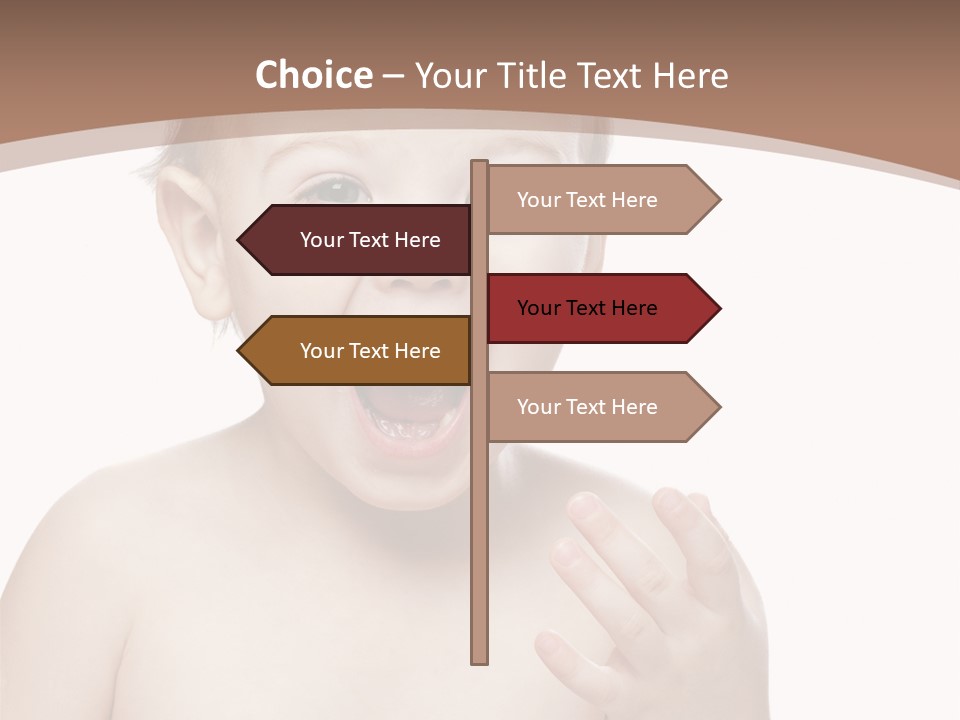 Choice – Your Title Text Here

Your Text Here

Your Text Here

Your Text Here

Your Text Here

Your Text Here